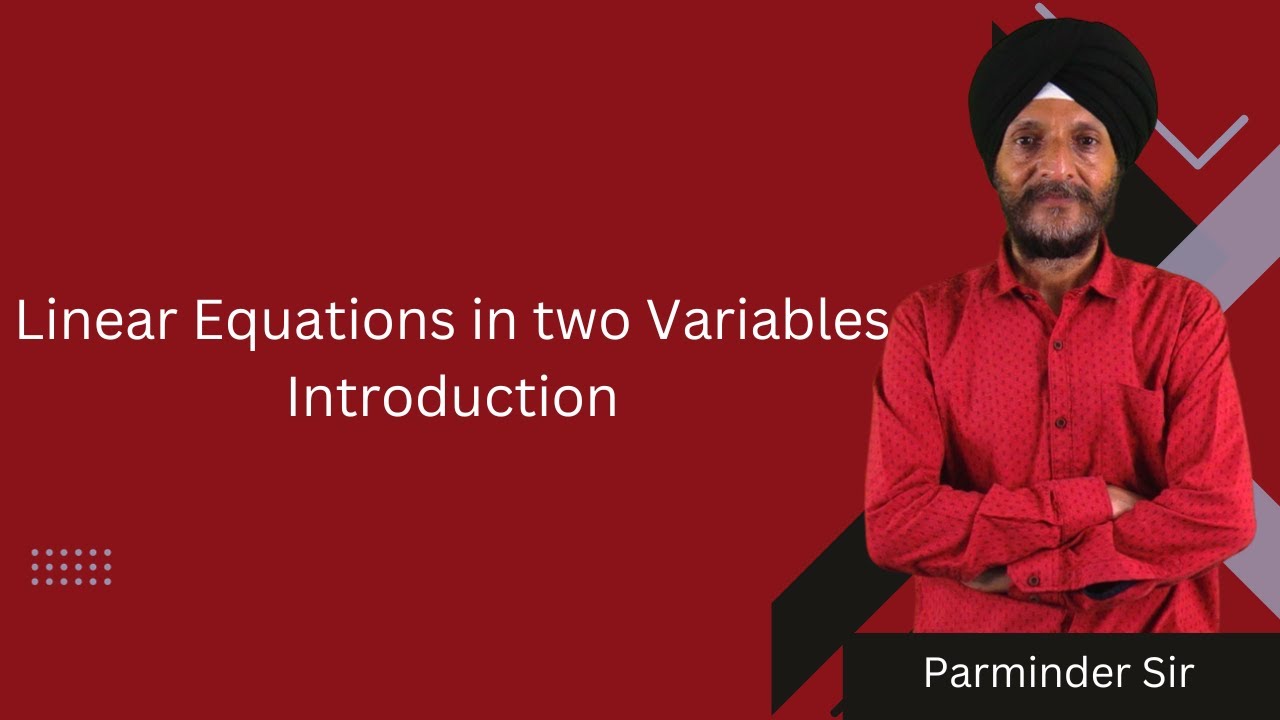 Linear Equations in two Variables
Introduction

Parminder Sir